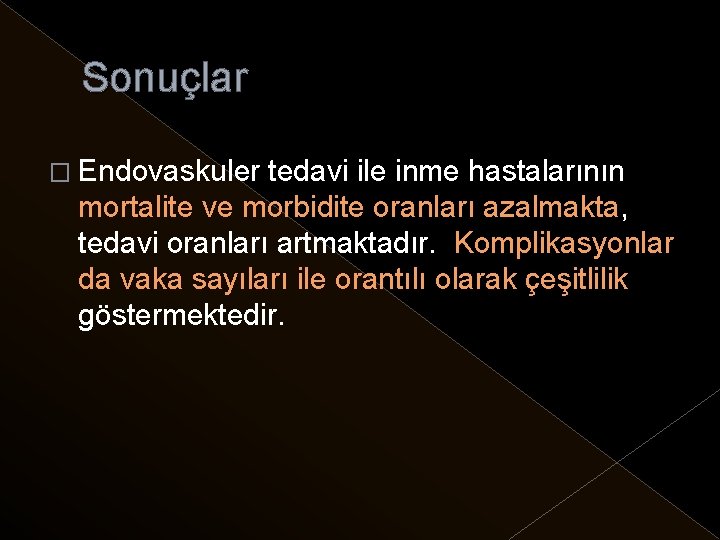 Sonuçlar

□ Endovaskuler tedavi ile inme hastalarının mortalite ve morbidite oranları azalmakta, tedavi oranları artmaktadır. Komplikasyonlar da vaka sayıları ile orantılı olarak çeşitlilik göstermektedir.